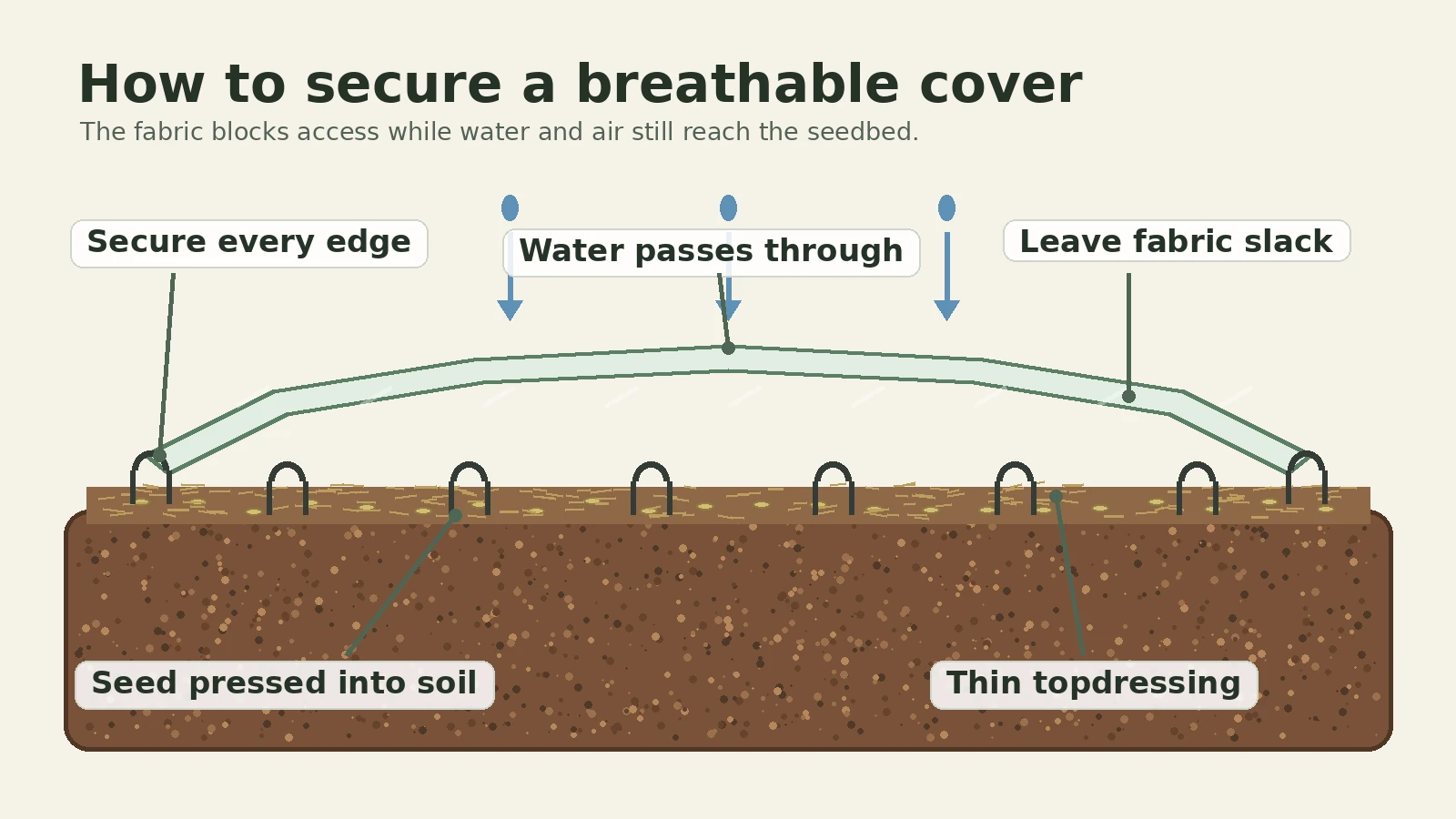 How to secure a breathable cover

The fabric blocks access while water and air still reach the seedbed.

Secure every edge

Water passes through

Leave fabric slack

Seed pressed into soil

Thin topdressing